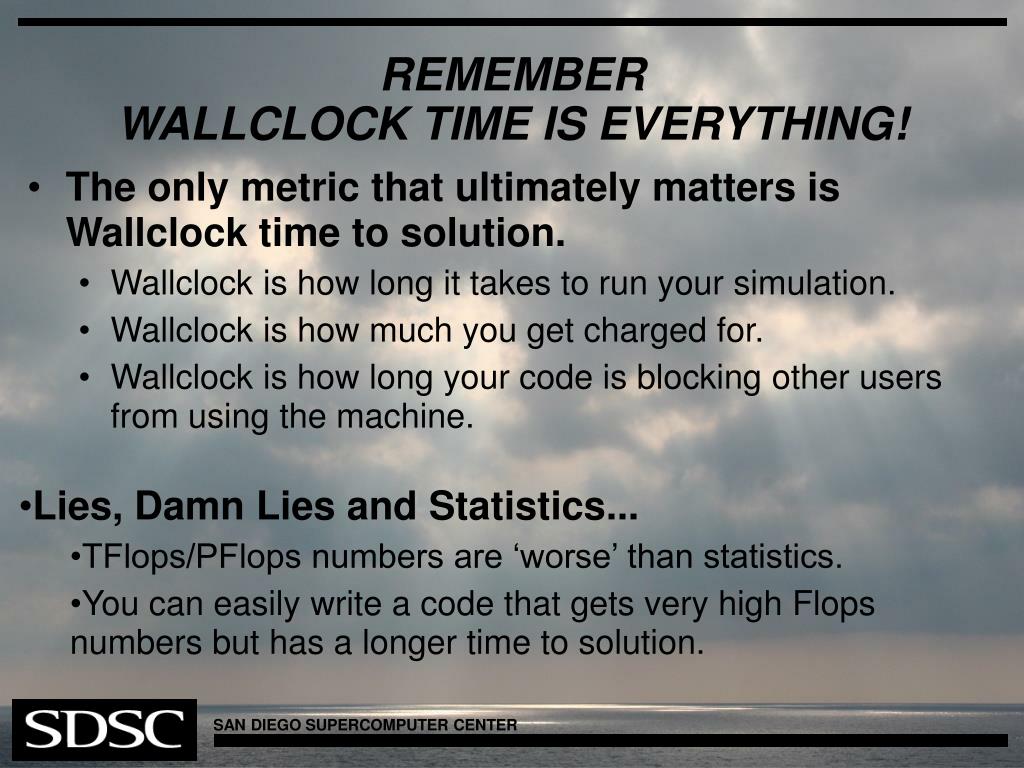 REMEMBER
WALLCLOCK TIME IS EVERYTHING!

• The only metric that ultimately matters is Wallclock time to solution.
• Wallclock is how long it takes to run your simulation.
• Wallclock is how much you get charged for.
• Wallclock is how long your code is blocking other users from using the machine.

•Lies, Damn Lies and Statistics...
•TFlops/PFlops numbers are ‘worse’ than statistics.
•You can easily write a code that gets very high Flops numbers but has a longer time to solution.

SDSC
SAN DIEGO SUPERCOMPUTER CENTER